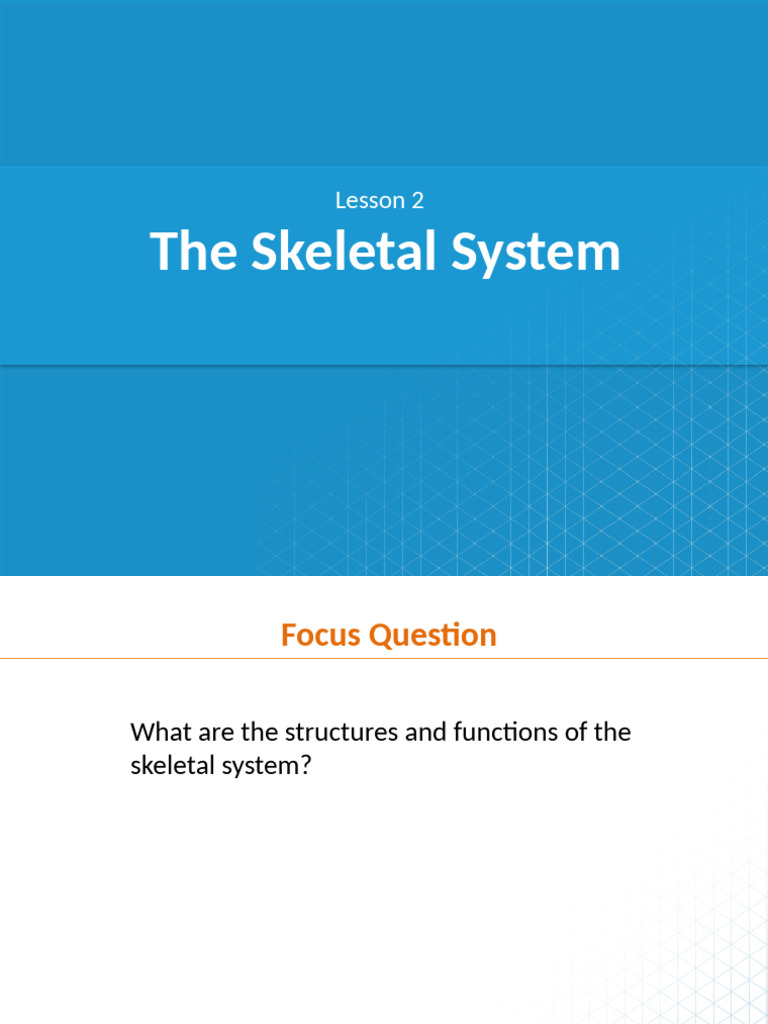 Lesson 2

The Skeletal System

Focus Question

What are the structures and functions of the skeletal system?